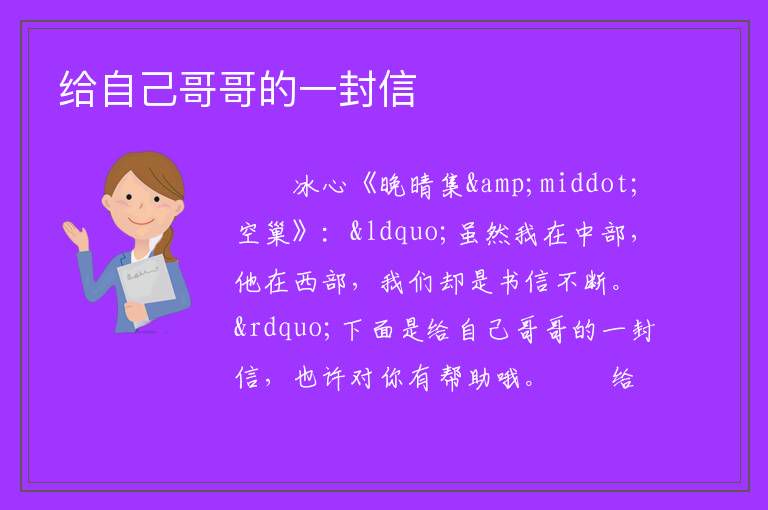 给自己哥哥的一封信

冰心《晚晴集&amp;middot;空巢》：&ldquo;虽然我在中部，他在西部，我们却是书信不断。&rdquo;下面是给自己哥哥的一封信，也许对你有帮助哦。　　给